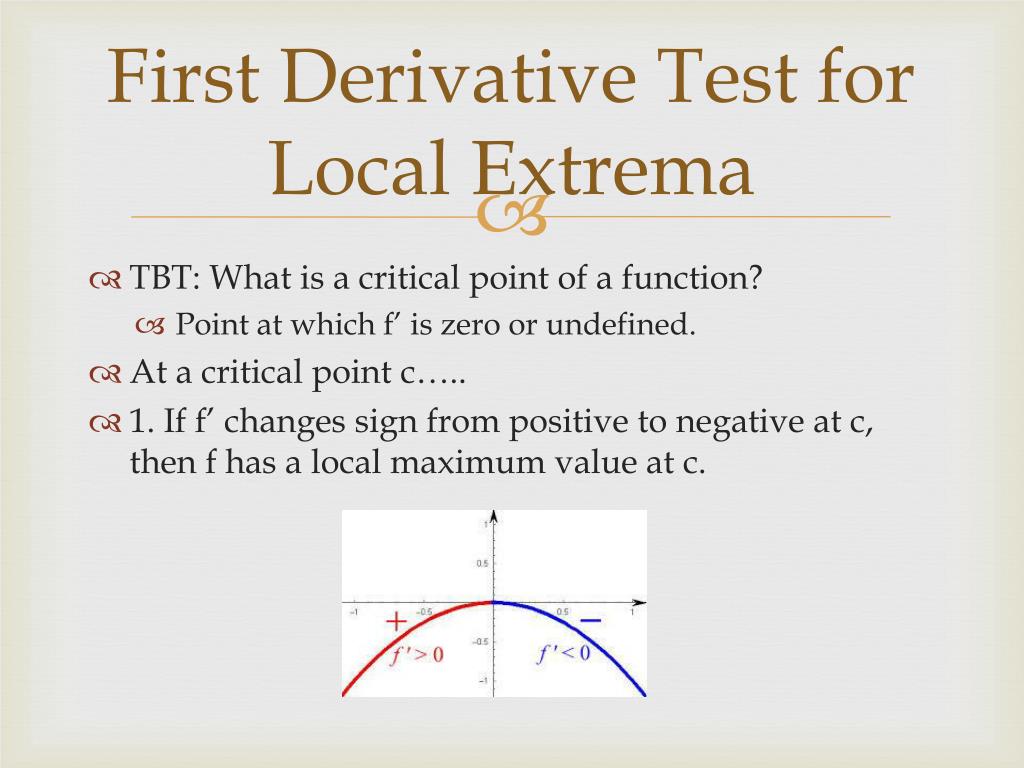 First Derivative Test for Local Extrema

TBT: What is a critical point of a function?

Point at which f′ is zero or undefined.

At a critical point c…..

1. If f′ changes sign from positive to negative at c, then f has a local maximum value at c.

1

0.5

-1

-0.5

0.5

1

-0.5

-1

+

−

$f' > 0$

$f' < 0$